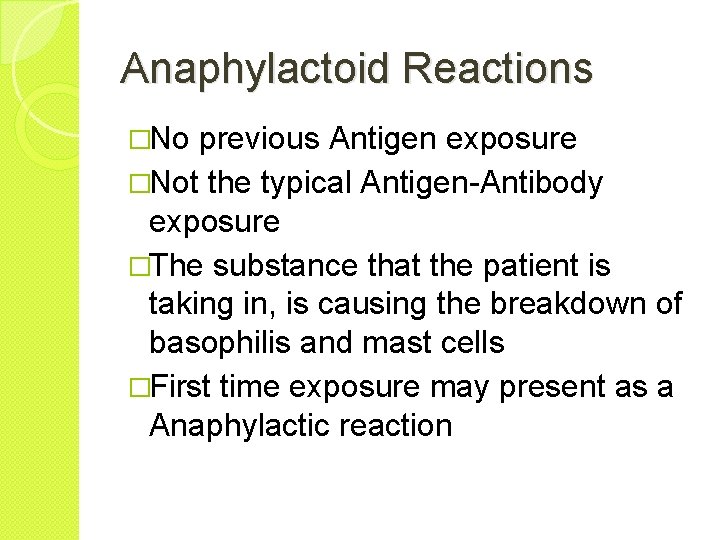 Anaphylactoid Reactions

□No previous Antigen exposure

□Not the typical Antigen-Antibody exposure

□The substance that the patient is taking in, is causing the breakdown of basophilis and mast cells

□First time exposure may present as a Anaphylactic reaction